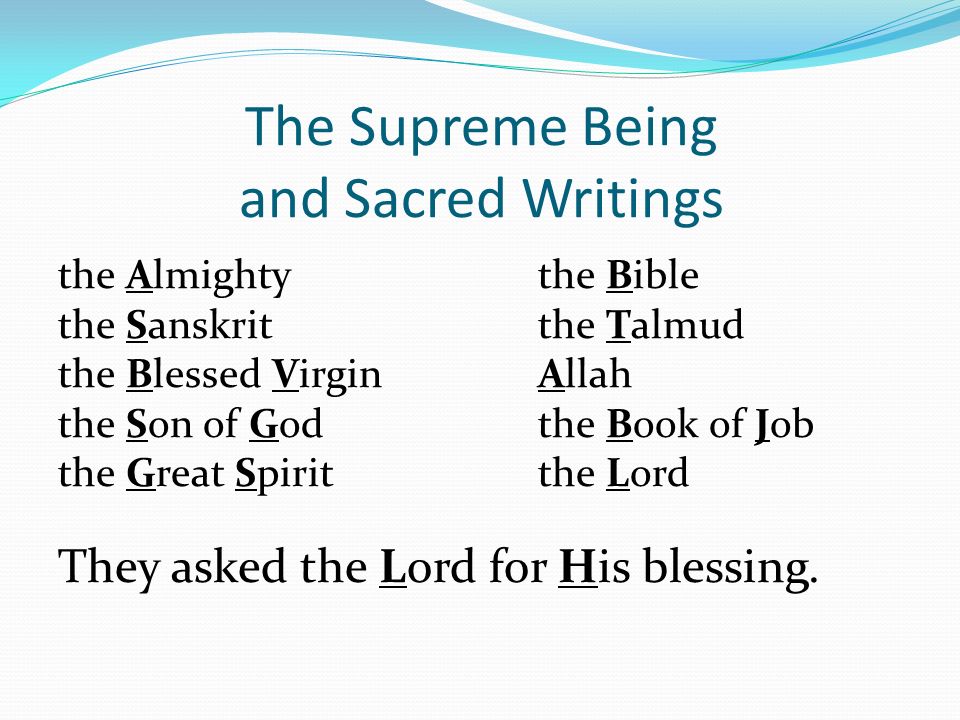 The Supreme Being and Sacred Writings

the Almighty
the Sanskrit
the Blessed Virgin
the Son of God
the Great Spirit

the Bible
the Talmud
Allah
the Book of Job
the Lord

They asked the Lord for His blessing.